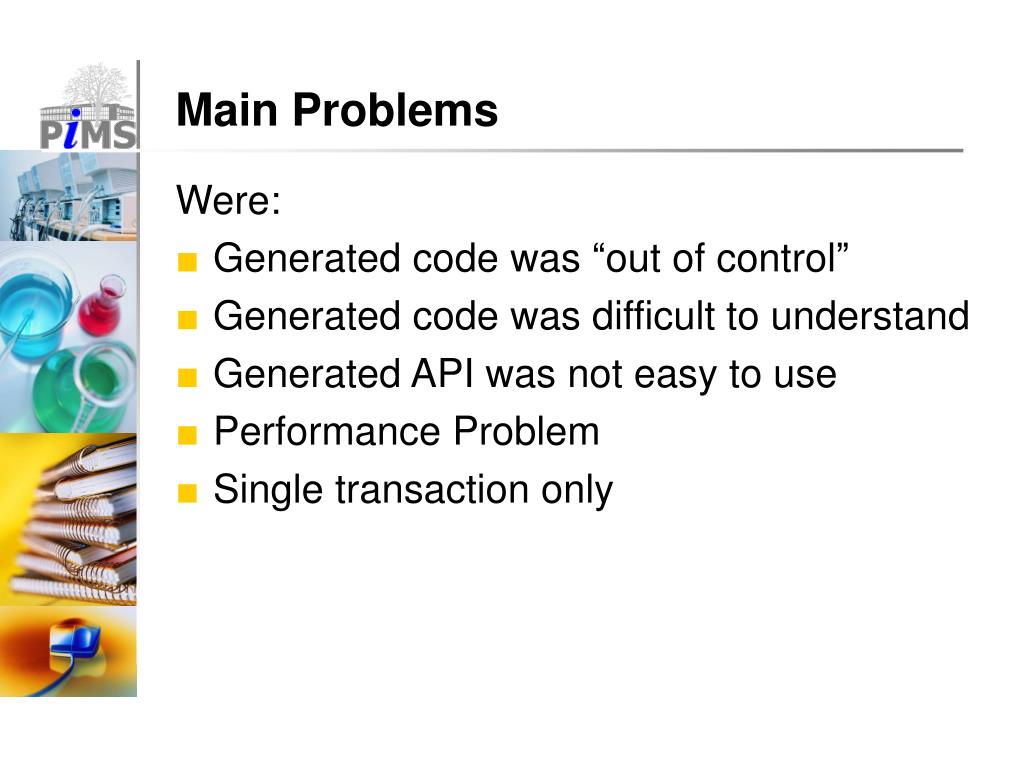 PiMS

Main Problems

Were:
■ Generated code was “out of control”
■ Generated code was difficult to understand
■ Generated API was not easy to use
■ Performance Problem
■ Single transaction only